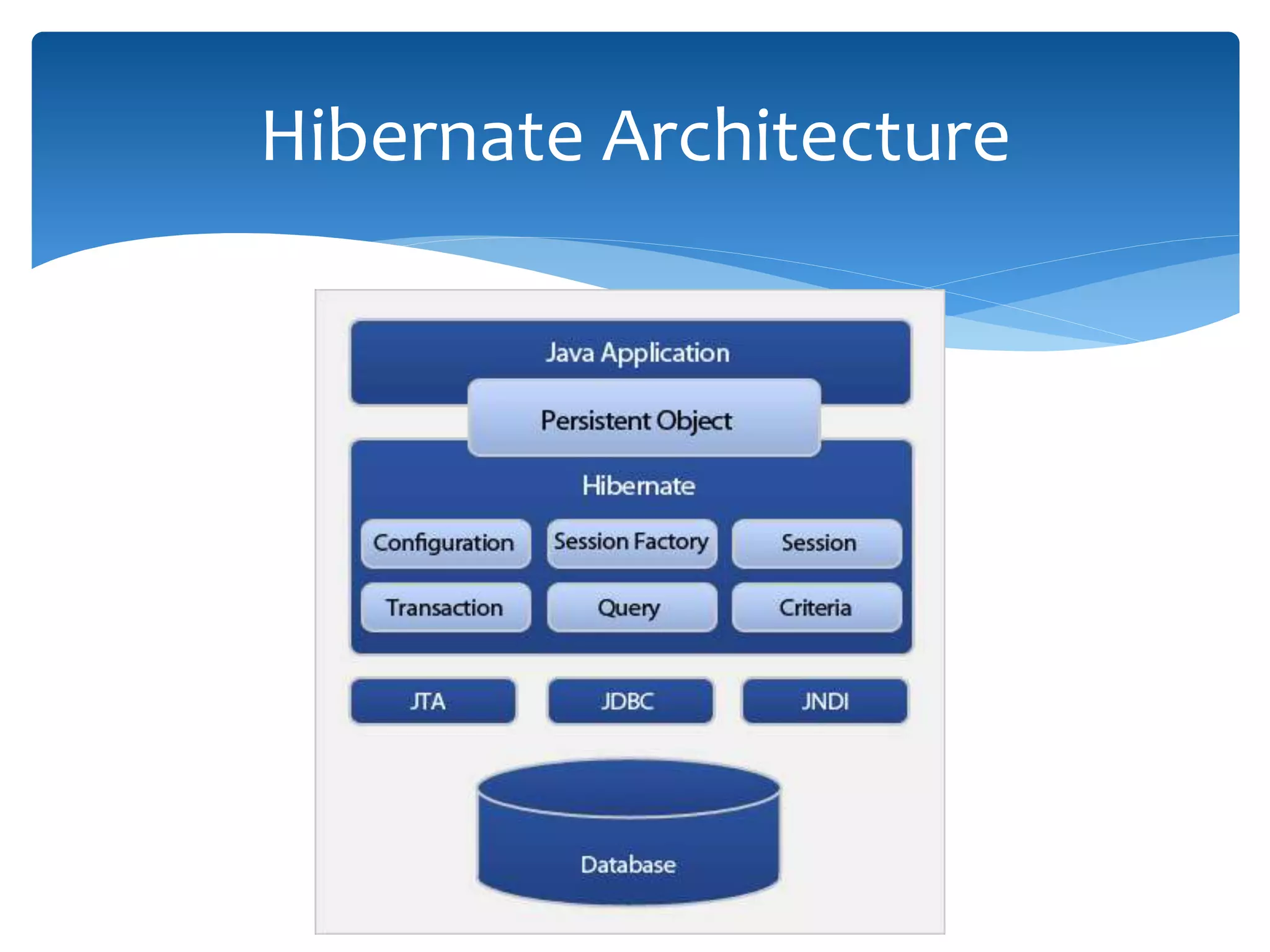 Hibernate Architecture

Java Application

Persistent Object

Hibernate

Configuration

Session Factory

Session

Transaction

Query

Criteria

JTA

JDBC

JNDI

Database